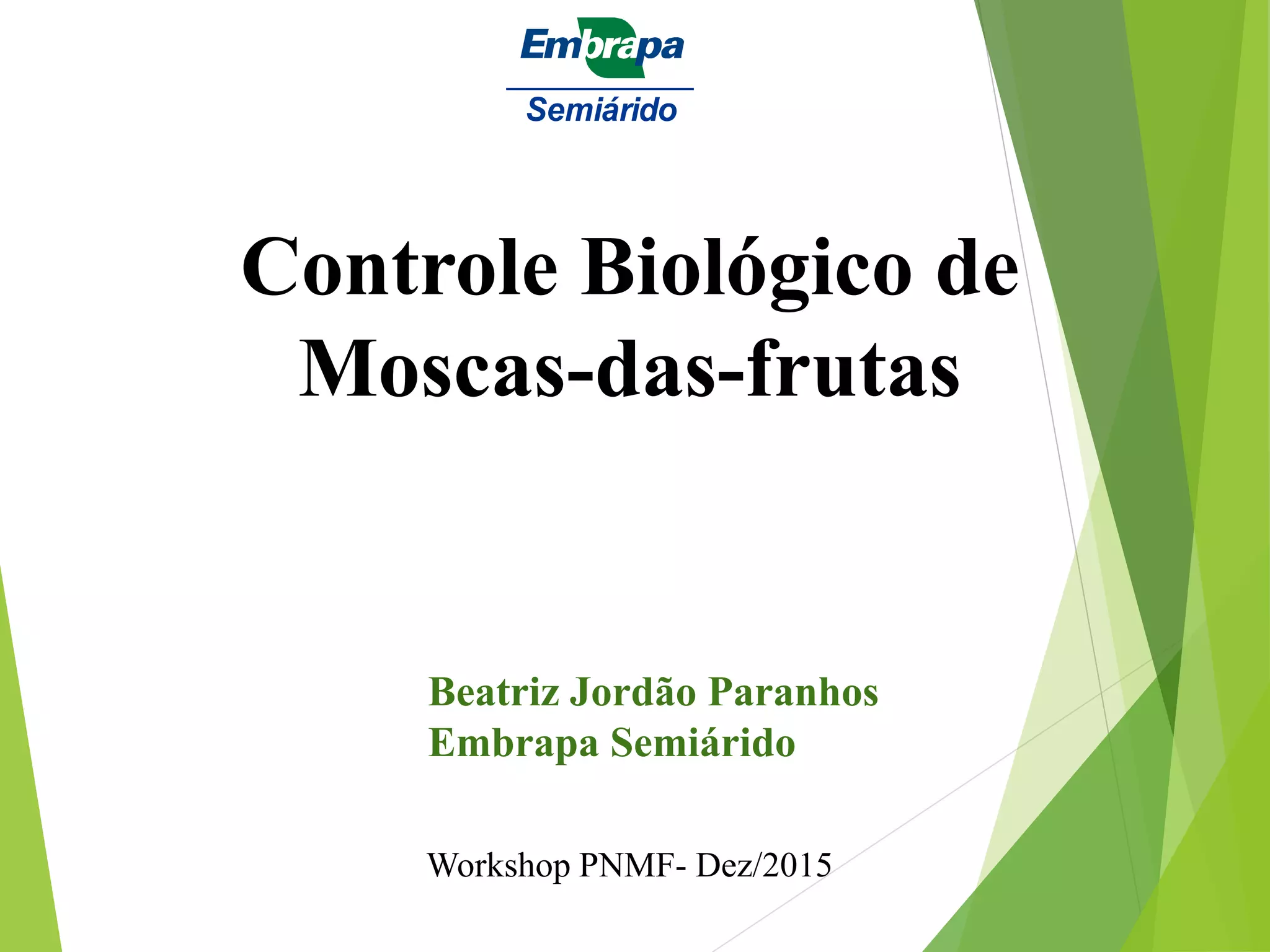 Embrapa
Semiárido

Controle Biológico de Moscas-das-frutas

Beatriz Jordão Paranhos
Embrapa Semiárido

Workshop PNMF- Dez/2015